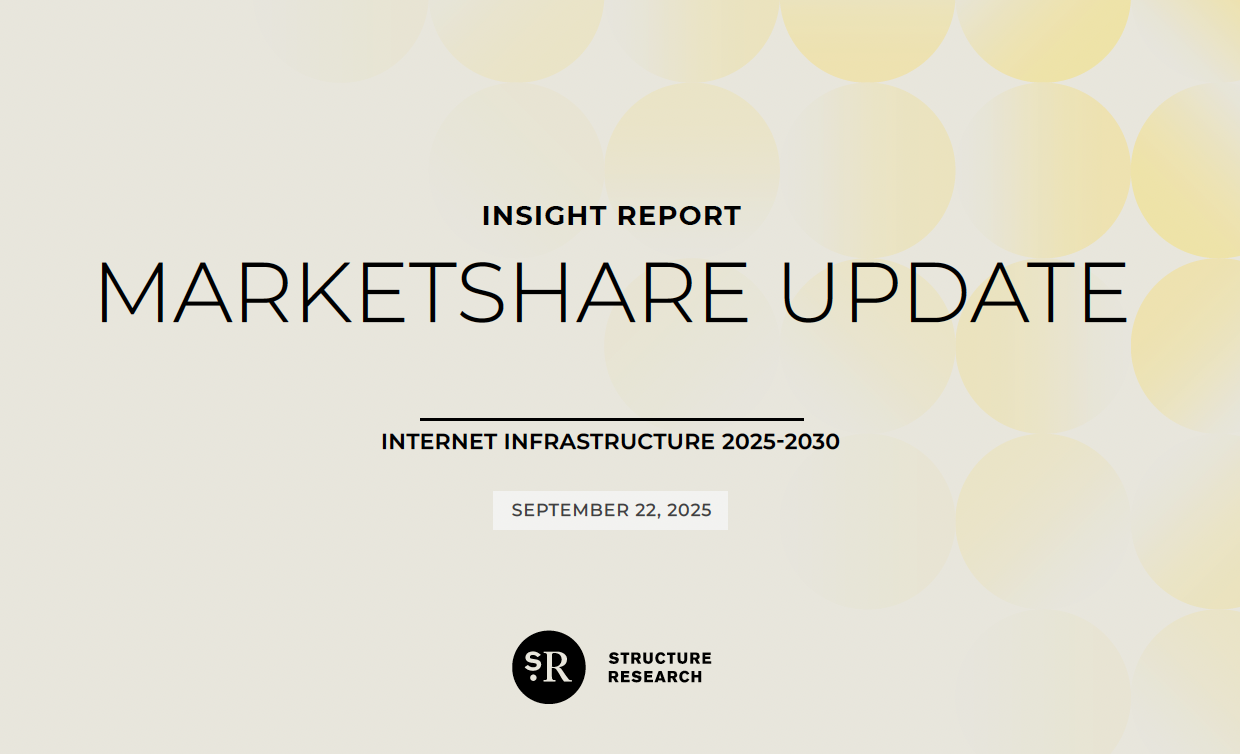 INSIGHT REPORT

MARKETSHARE UPDATE

INTERNET INFRASTRUCTURE 2025-2030

SEPTEMBER 22, 2025

SR

STRUCTURE RESEARCH